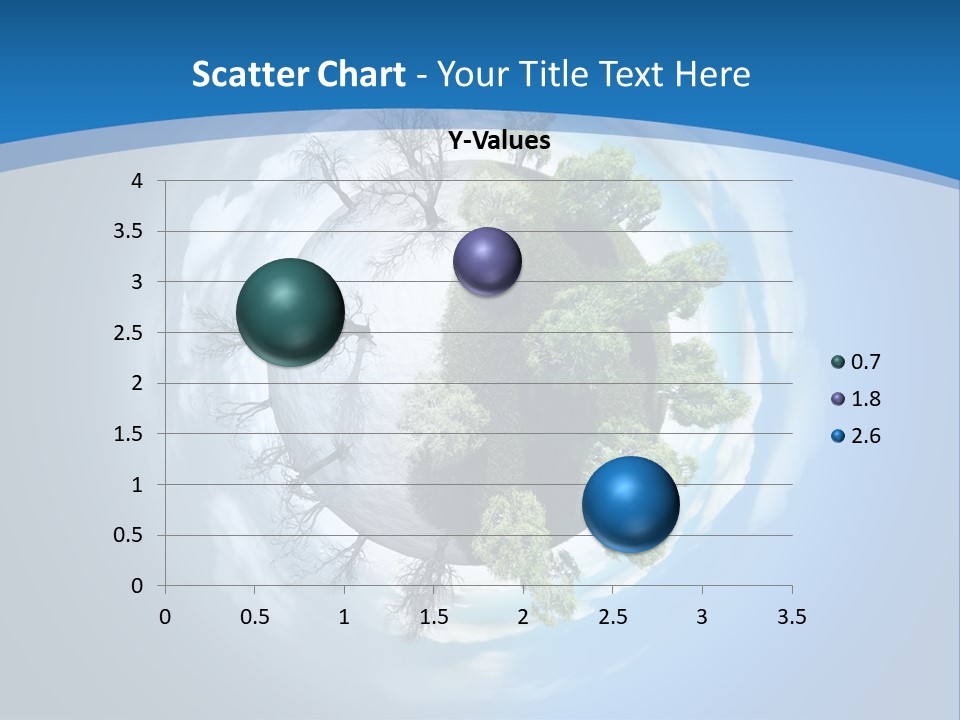 Scatter Chart - Your Title Text Here

Y-Values

4
3.5
3
2.5
2
1.5
1
0.5
0

0 0.5 1 1.5 2 2.5 3 3.5

0.7
1.8
2.6